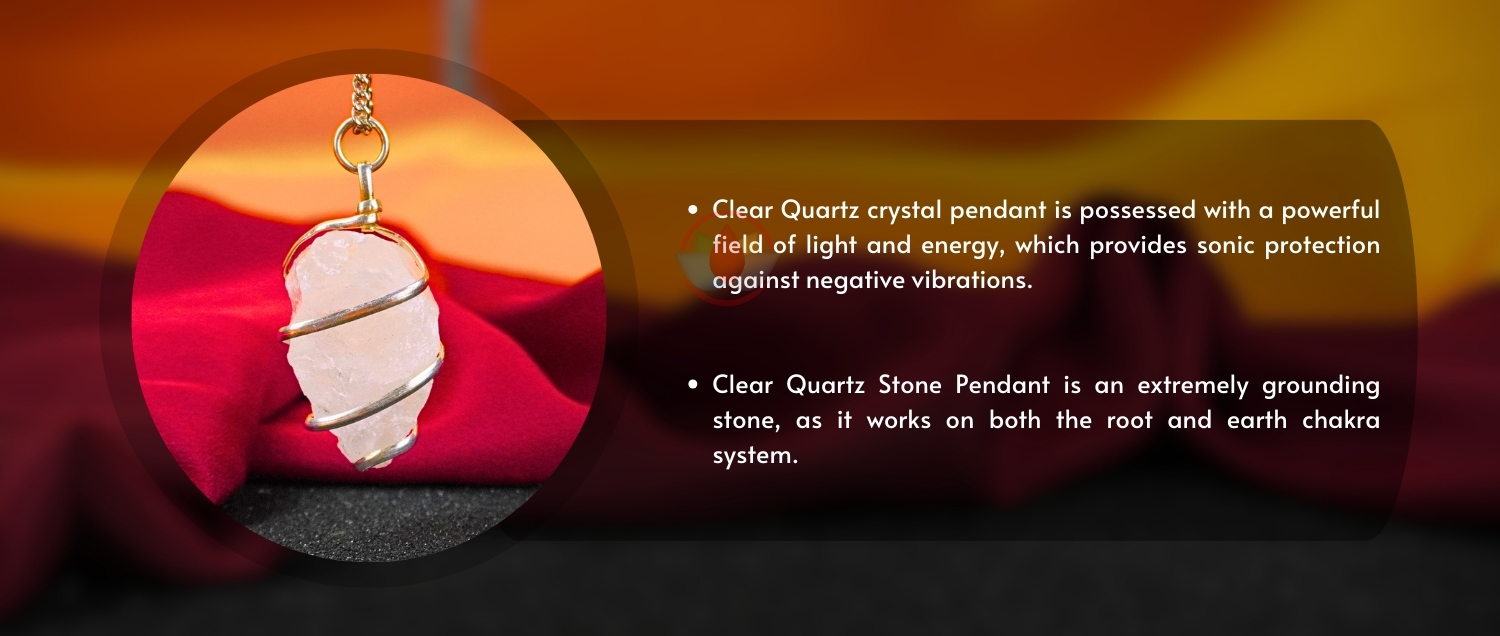 • Clear Quartz crystal pendant is possessed with a powerful field of light and energy, which provides sonic protection against negative vibrations.

• Clear Quartz Stone Pendant is an extremely grounding stone, as it works on both the root and earth chakra system.